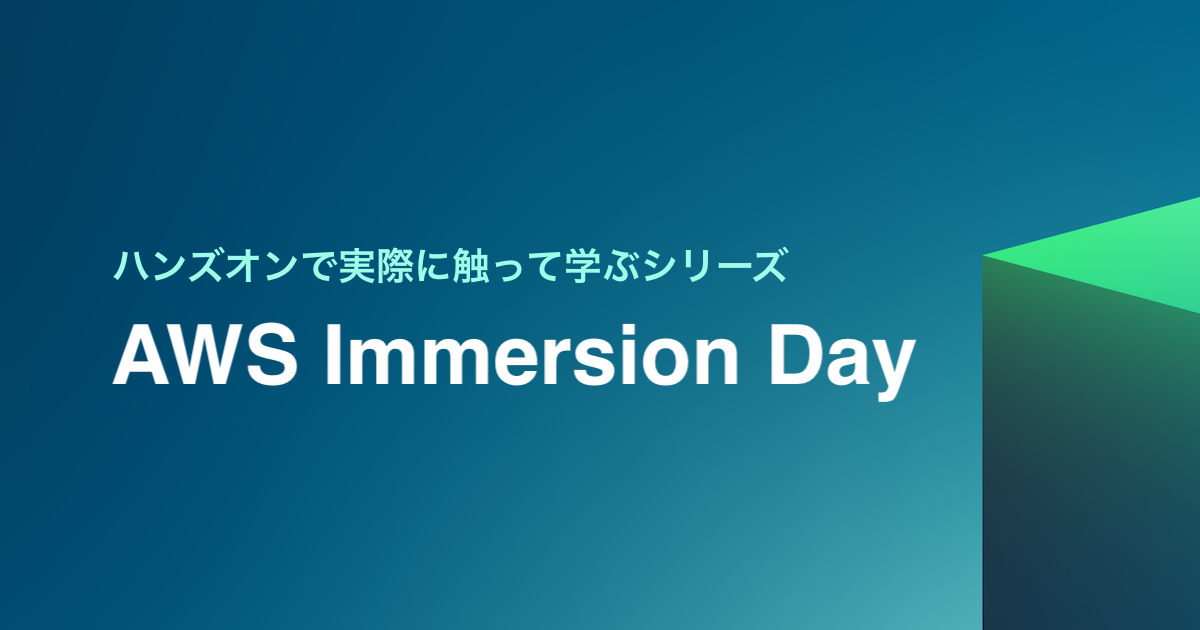 ハンズオンで実際に触って学ぶシリーズ

AWS Immersion Day